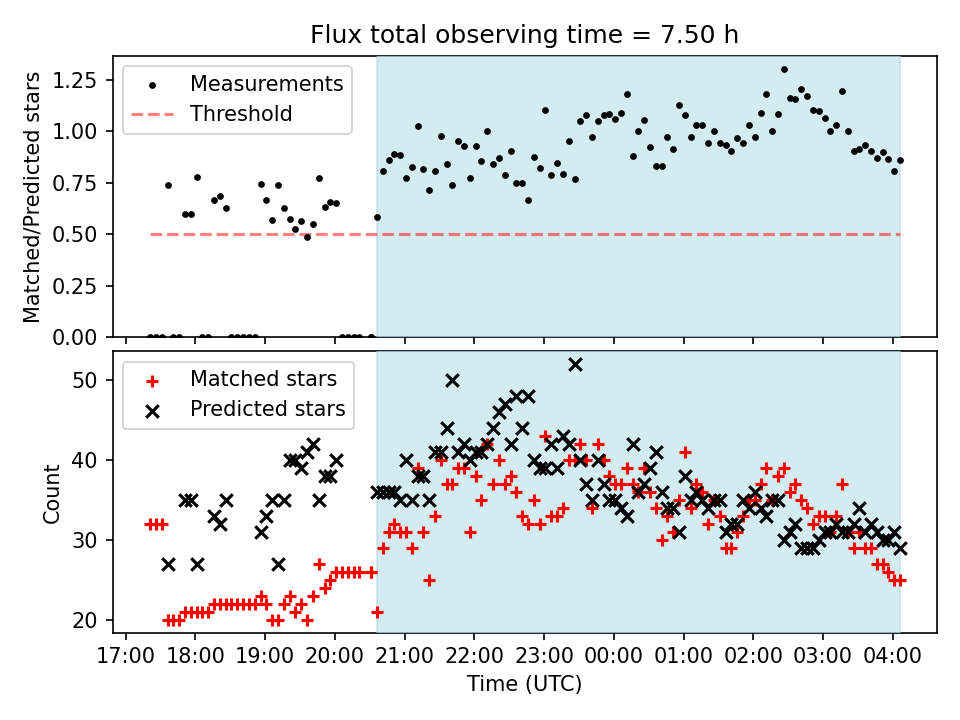 Flux total observing time = 7.50 h

Measurements
Threshold

Matched/Predicted stars

1.25
1.00
0.75
0.50
0.25
0.00

Matched stars
Predicted stars

Count

50
40
30
20

17:00 18:00 19:00 20:00 21:00 22:00 23:00 00:00 01:00 02:00 03:00 04:00

Time (UTC)